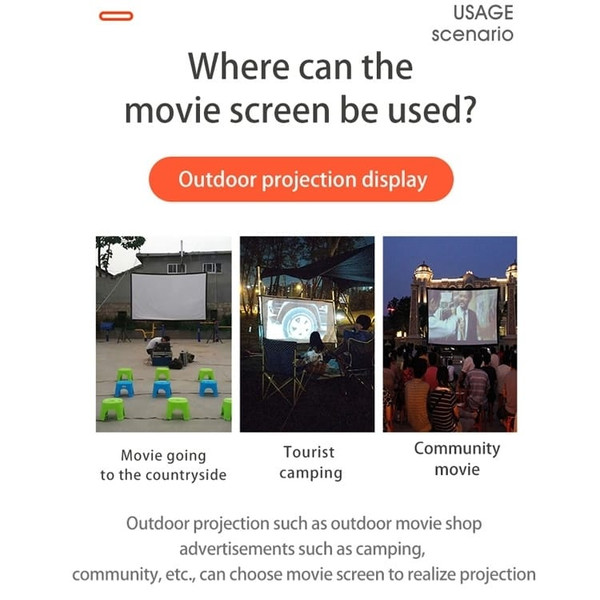 USAGE
scenario

Where can the movie screen be used?

Outdoor projection display

Movie going
to the countryside

Tourist
camping

Community
movie

Outdoor projection such as outdoor movie shop advertisements such as camping, community, etc., can choose movie screen to realize projection